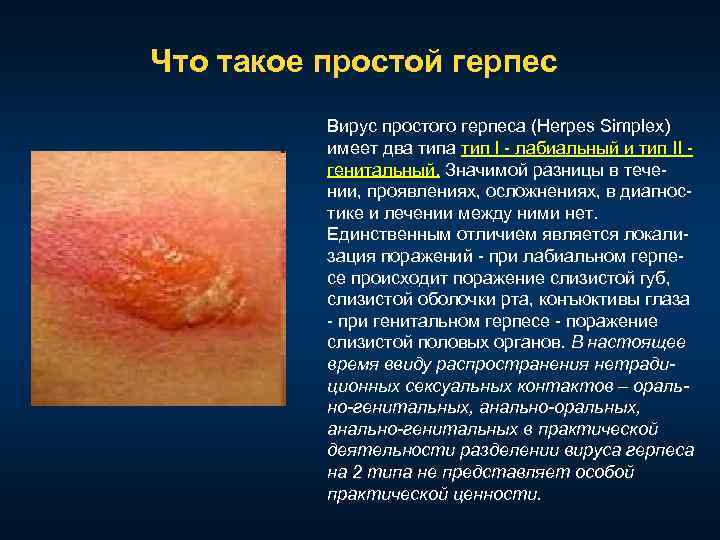 Что такое простой герпес

Вирус простого герпеса (Herpes Simplex) имеет два типа тип I - лабиальный и тип II - генитальный. Значимой разницы в течении, проявлениях, осложнениях, в диагностике и лечении между ними нет. Единственным отличием является локализация поражений - при лабиальном герпесе происходит поражение слизистой губ, слизистой оболочки рта, конъюктивы глаза - при генитальном герпесе - поражение слизистой половых органов. В настоящее время ввиду распространения нетрадиционных сексуальных контактов – орально-генитальных, анально-оральных, анально-генитальных в практической деятельности разделении вируса герпеса на 2 типа не представляет особой практической ценности.